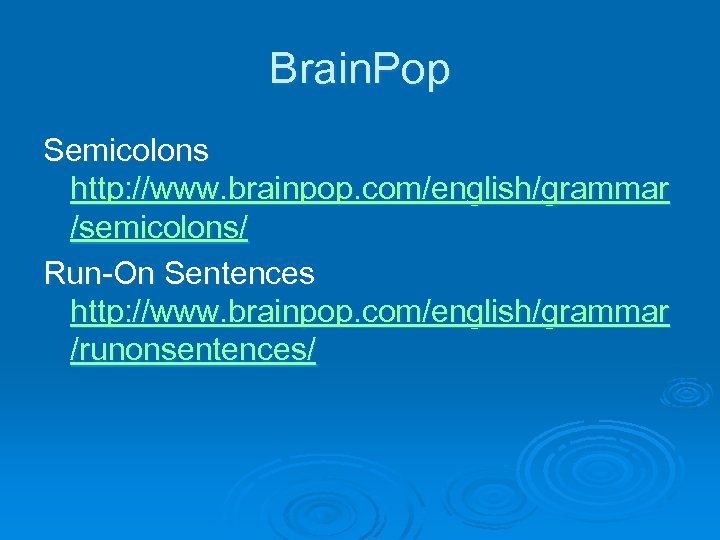 BrainPop

Semicolons http://www.brainpop.com/english/grammar/semicolons/

Run-On Sentences http://www.brainpop.com/english/grammar/runonsentences/